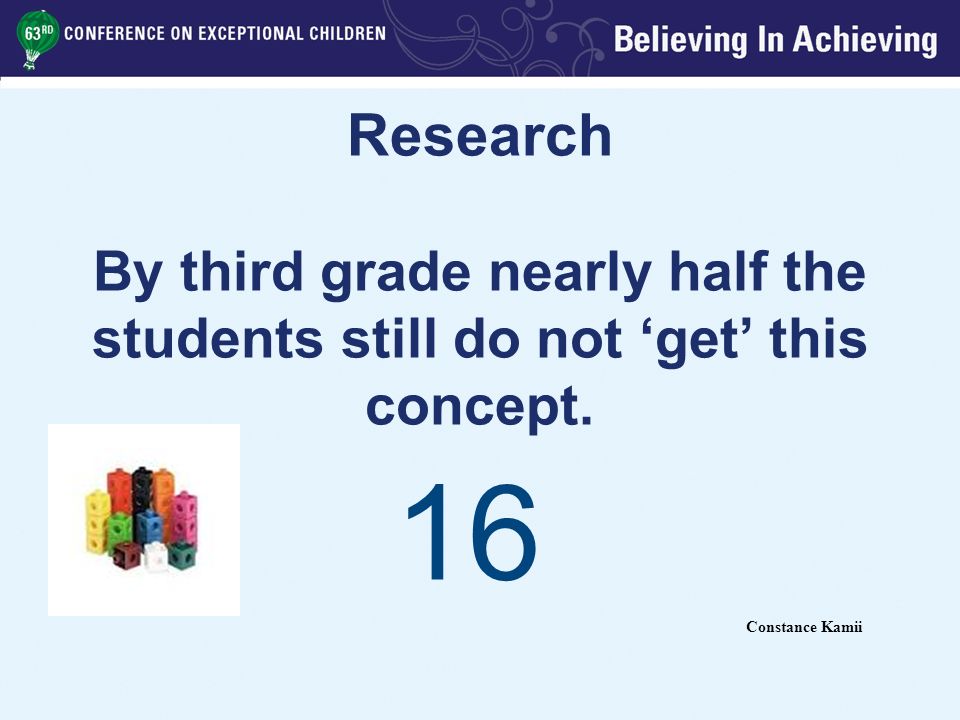 63RD CONFERENCE ON EXCEPTIONAL CHILDREN

Believing In Achieving

Research

By third grade nearly half the students still do not ‘get’ this concept.

16

Constance Kamii